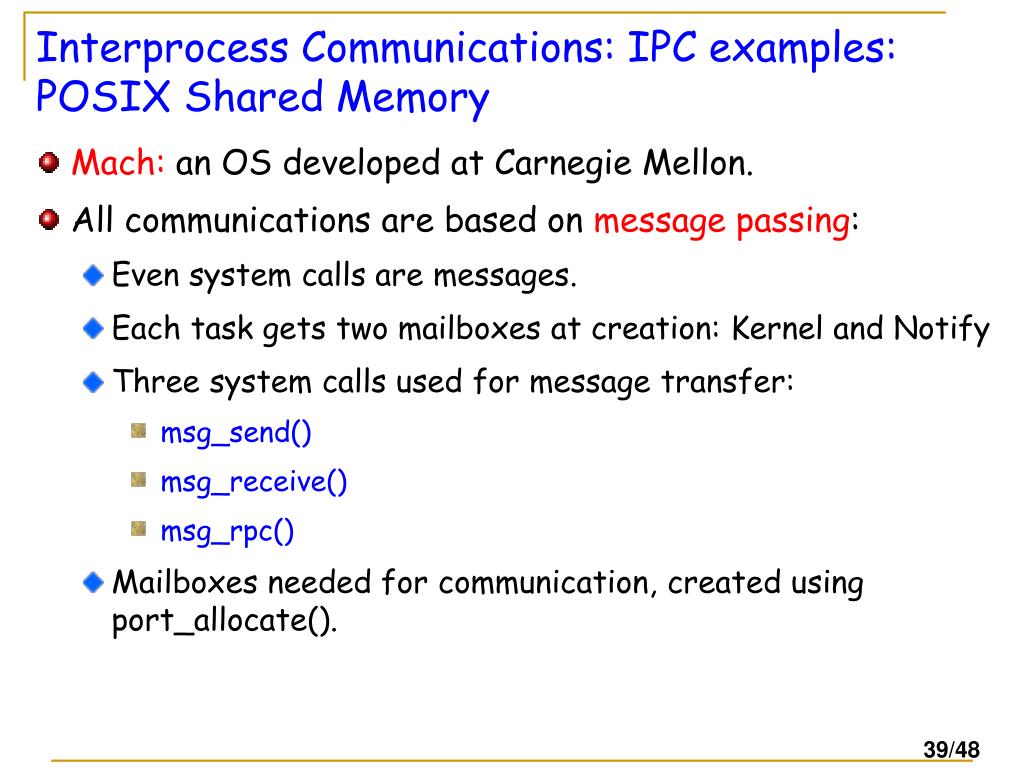 Interprocess Communications: IPC examples: POSIX Shared Memory

Mach: an OS developed at Carnegie Mellon.

All communications are based on message passing:

Even system calls are messages.

Each task gets two mailboxes at creation: Kernel and Notify

Three system calls used for message transfer:

msg_send()

msg_receive()

msg_rpc()

Mailboxes needed for communication, created using port_allocate().

39/48